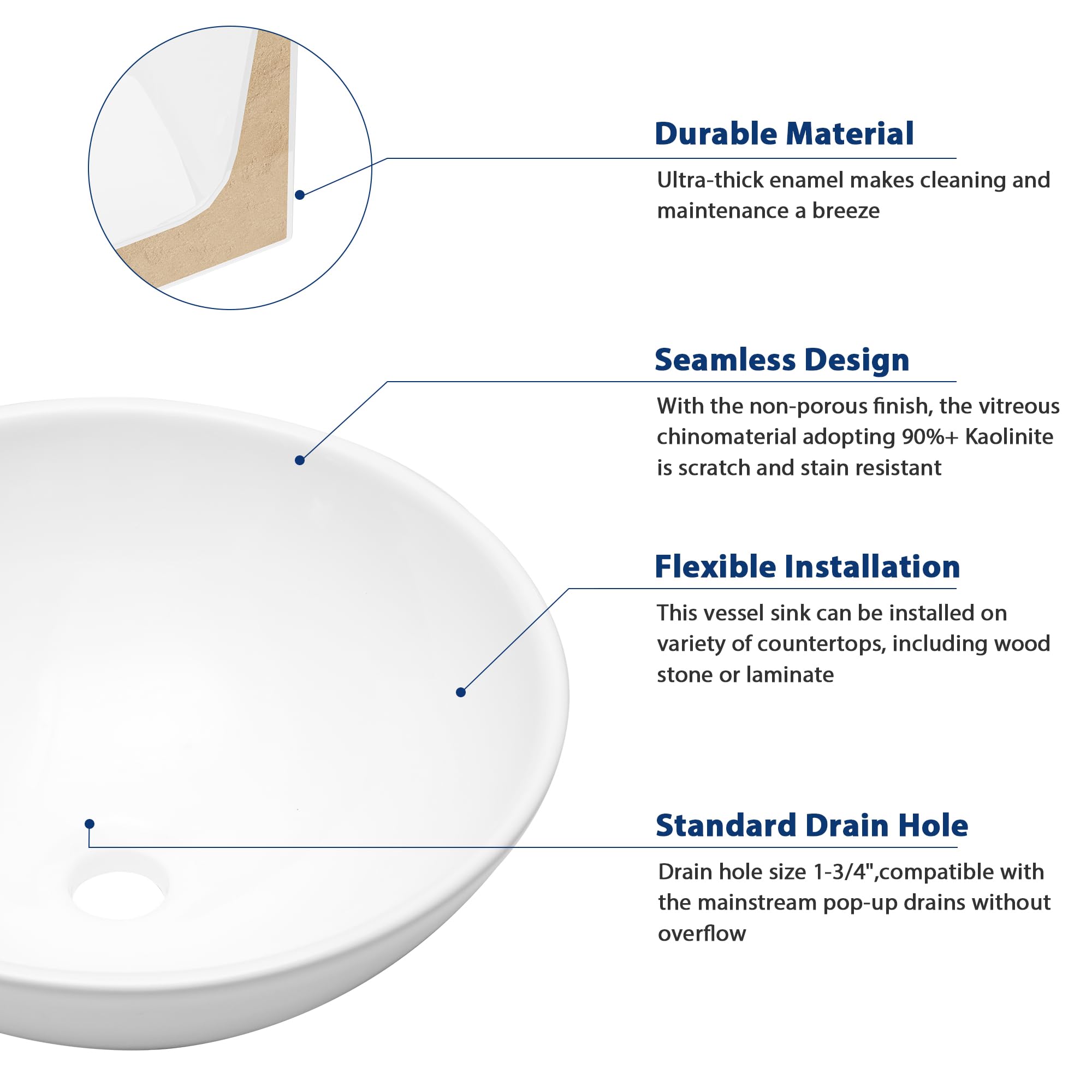 Durable Material

Ultra-thick enamel makes cleaning and maintenance a breeze

Seamless Design

With the non-porous finish, the vitreous chinomaterial adopting 90%+ Kaolinite is scratch and stain resistant

Flexible Installation

This vessel sink can be installed on variety of countertops, including wood stone or laminate

Standard Drain Hole

Drain hole size 1-3/4",compatible with the mainstream pop-up drains without overflow